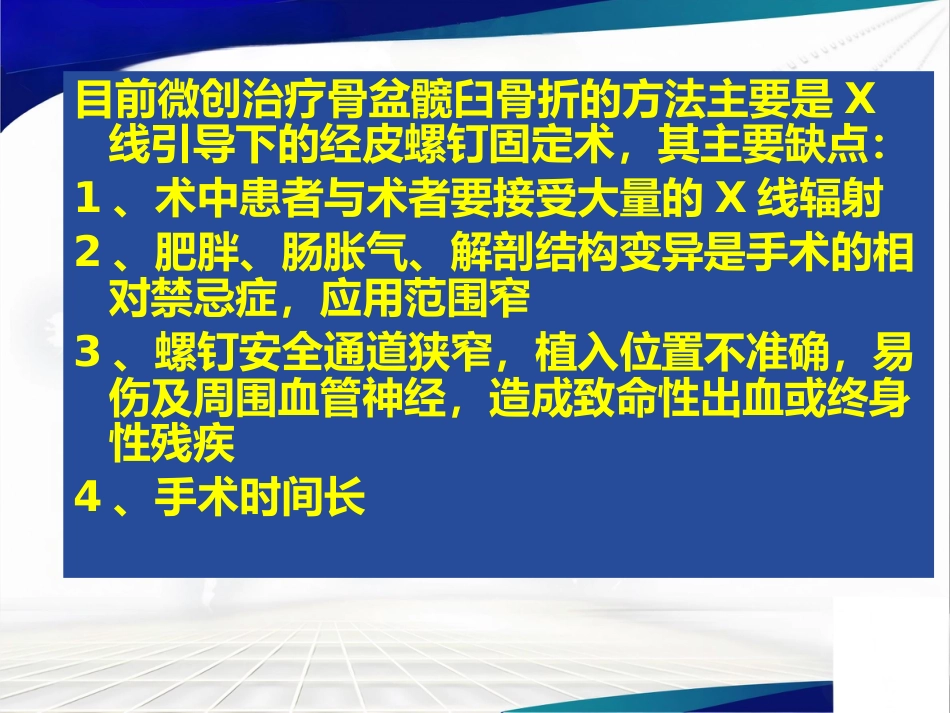 目前微创治疗骨盆髋臼骨折的方法主要是 X 线引导下的经皮螺钉固定术，其主要缺点:

1 、术中患者与术者要接受大量的 X 线辐射

2 、肥胖、肠胀气、解剖结构变异是手术的相对禁忌症，应用范围窄

3 、螺钉安全通道狭窄，植入位置不准确，易伤及周围血管神经，造成致命性出血或终身性残疾

4 、手术时间长